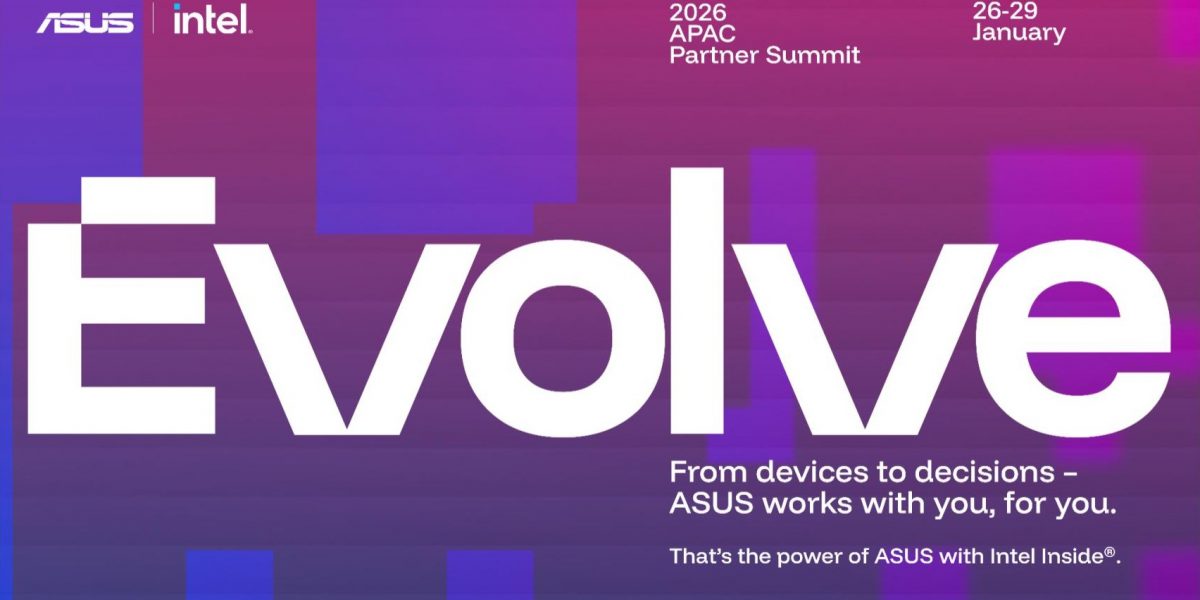 ASUS | intel.

2026
APAC
Partner Summit

26-29
January

Evolve

From devices to decisions – ASUS works with you, for you.

That's the power of ASUS with Intel Inside®.